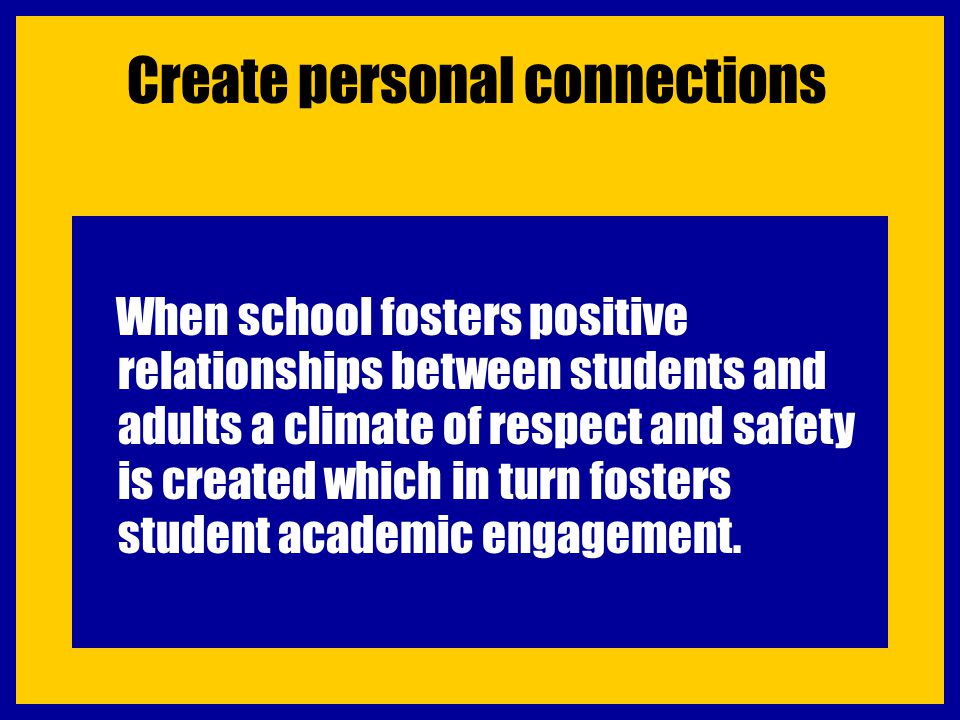 Create personal connections

When school fosters positive relationships between students and adults a climate of respect and safety is created which in turn fosters student academic engagement.